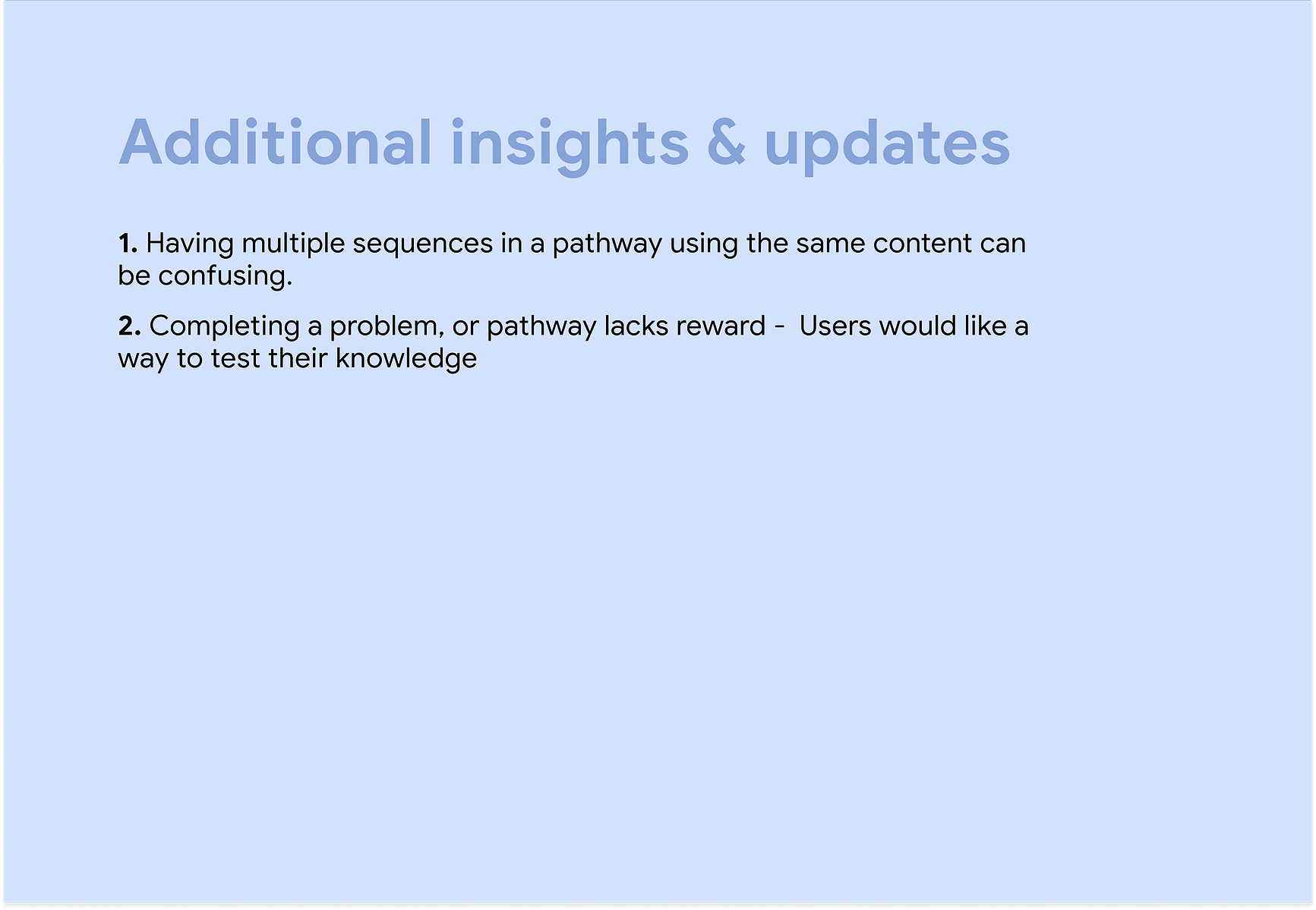 Additional insights & updates

1. Having multiple sequences in a pathway using the same content can be confusing.

2. Completing a problem, or pathway lacks reward - Users would like a way to test their knowledge